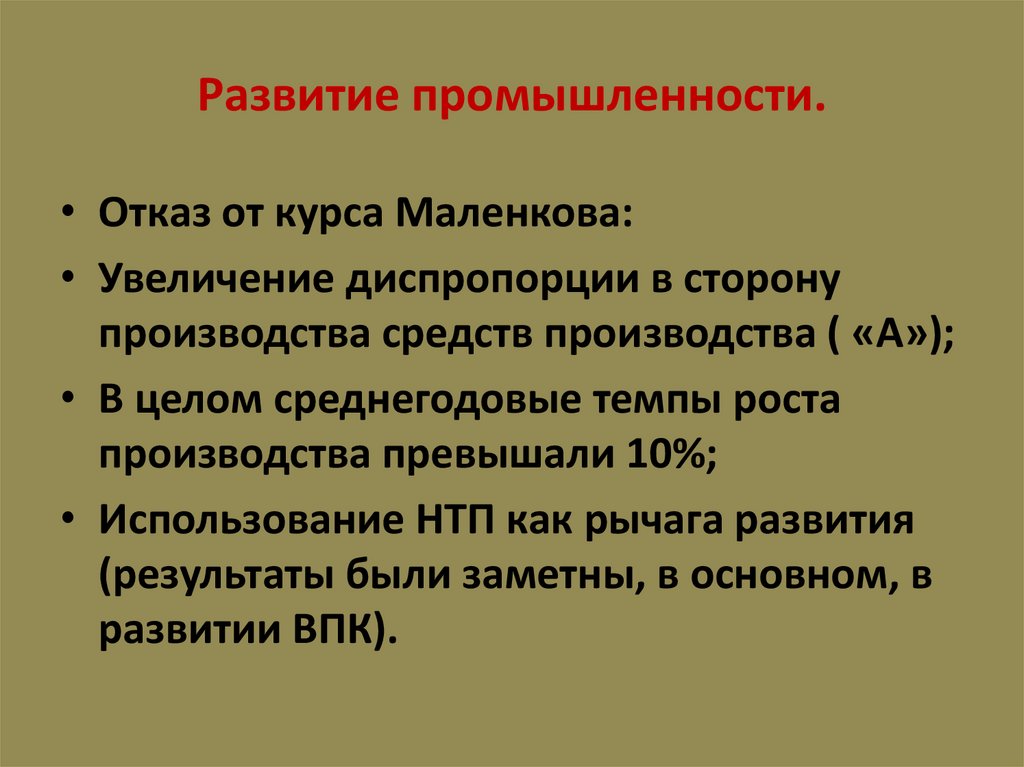 Развитие промышленности.

• Отказ от курса Маленкова:
• Увеличение диспропорции в сторону производства средств производства ( «А»);
• В целом среднегодовые темпы роста производства превышали 10%;
• Использование НТП как рычага развития (результаты были заметны, в основном, в развитии ВПК).